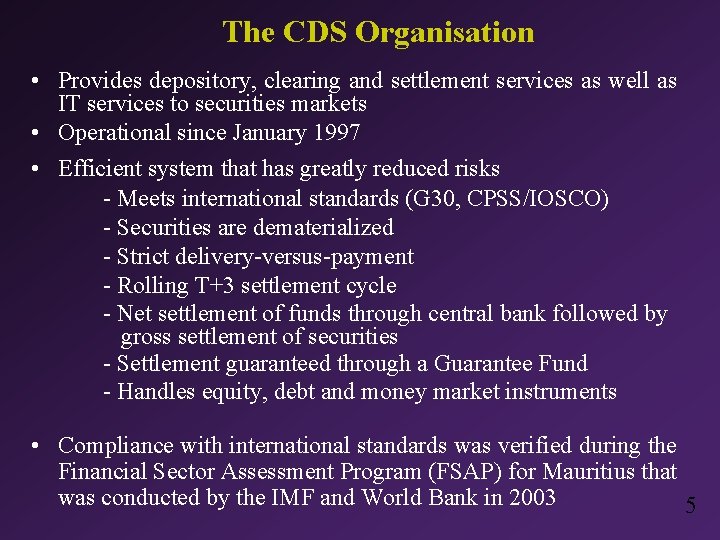 The CDS Organisation

• Provides depository, clearing and settlement services as well as IT services to securities markets

• Operational since January 1997

• Efficient system that has greatly reduced risks
- Meets international standards (G30, CPSS/IOSCO)
- Securities are dematerialized
- Strict delivery-versus-payment
- Rolling T+3 settlement cycle
- Net settlement of funds through central bank followed by gross settlement of securities
- Settlement guaranteed through a Guarantee Fund
- Handles equity, debt and money market instruments

• Compliance with international standards was verified during the Financial Sector Assessment Program (FSAP) for Mauritius that was conducted by the IMF and World Bank in 2003

5